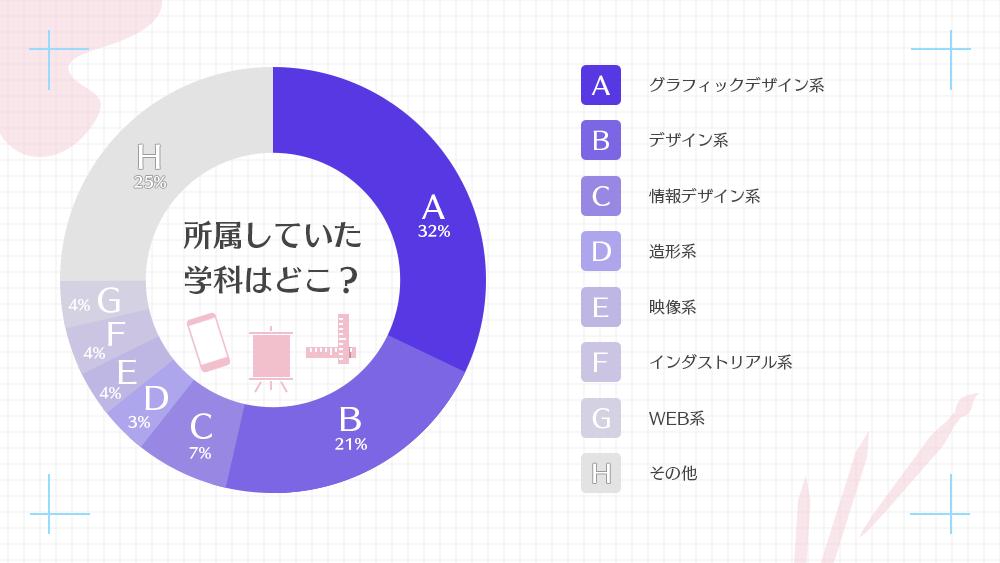 所属していた学科はどこ？

A 32%
B 21%
C 7%
D 3%
E 4%
F 4%
G 4%
H 25%

A グラフィックデザイン系
B デザイン系
C 情報デザイン系
D 造形系
E 映像系
F インダストリアル系
G WEB系
H その他